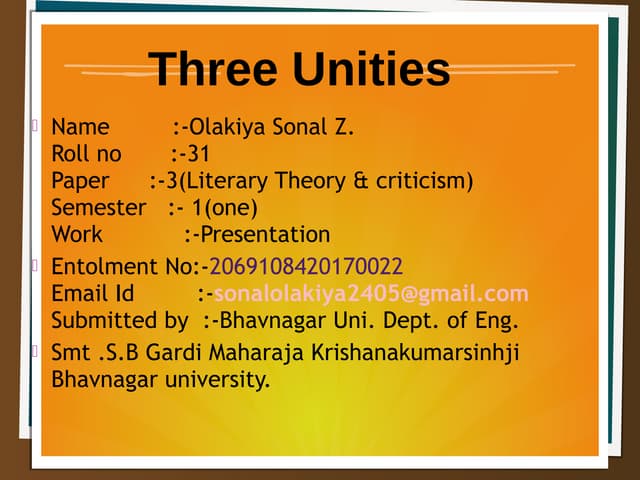 Three Unities

Name :-Olakiya Sonal Z.
Roll no :-31
Paper :-3(Literary Theory & criticism)
Semester :- 1(one)
Work :-Presentation

Entolment No:-2069108420170022
Email Id :-sonalolakiya2405@gmail.com
Submitted by :-Bhavnagar Uni. Dept. of Eng.

Smt .S.B Gardi Maharaja Krishanakumarsinhji Bhavnagar university.